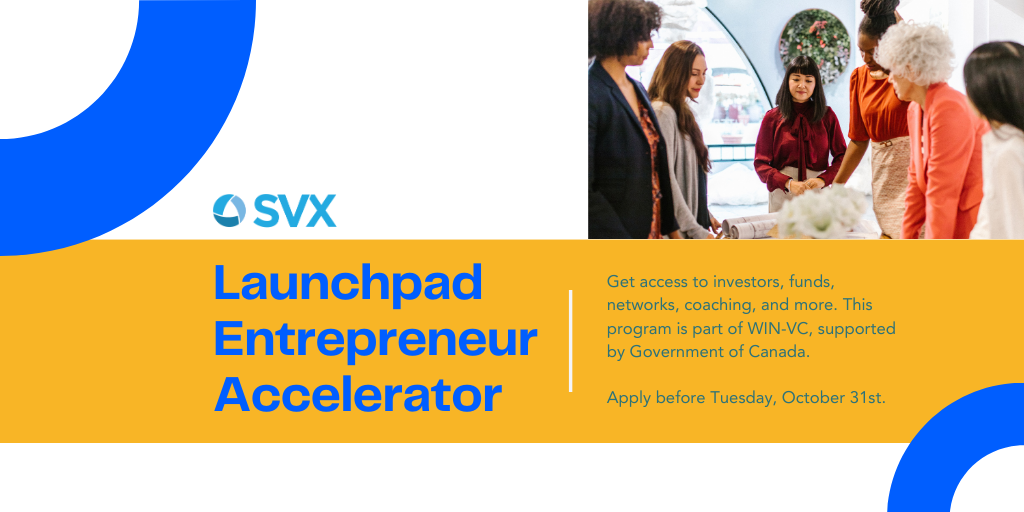 SVX

Launchpad Entrepreneur Accelerator

Get access to investors, funds, networks, coaching, and more. This program is part of WIN-VC, supported by Government of Canada.

Apply before Tuesday, October 31st.